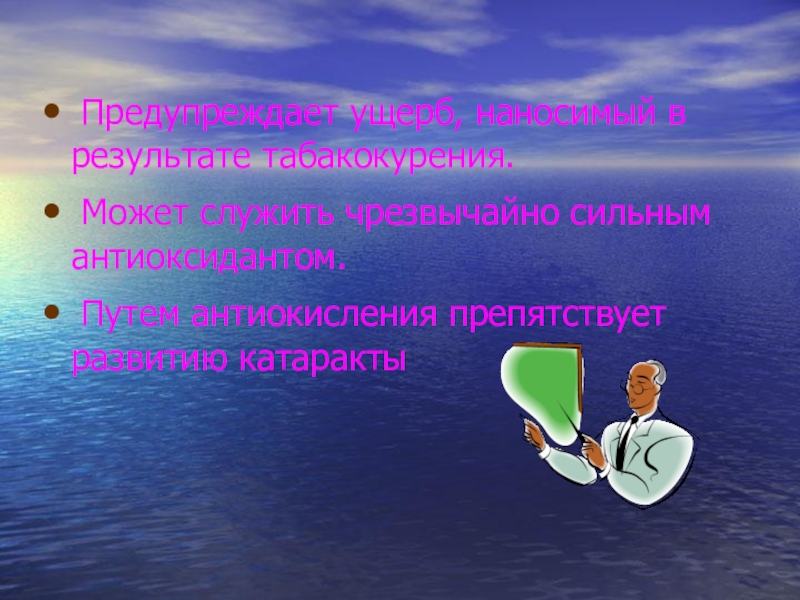 • Предупреждает ущерб, наносимый в результате табакокурения.

• Может служить чрезвычайно сильным антиоксидантом.

• Путем антиокисления препятствует развитию катаракты